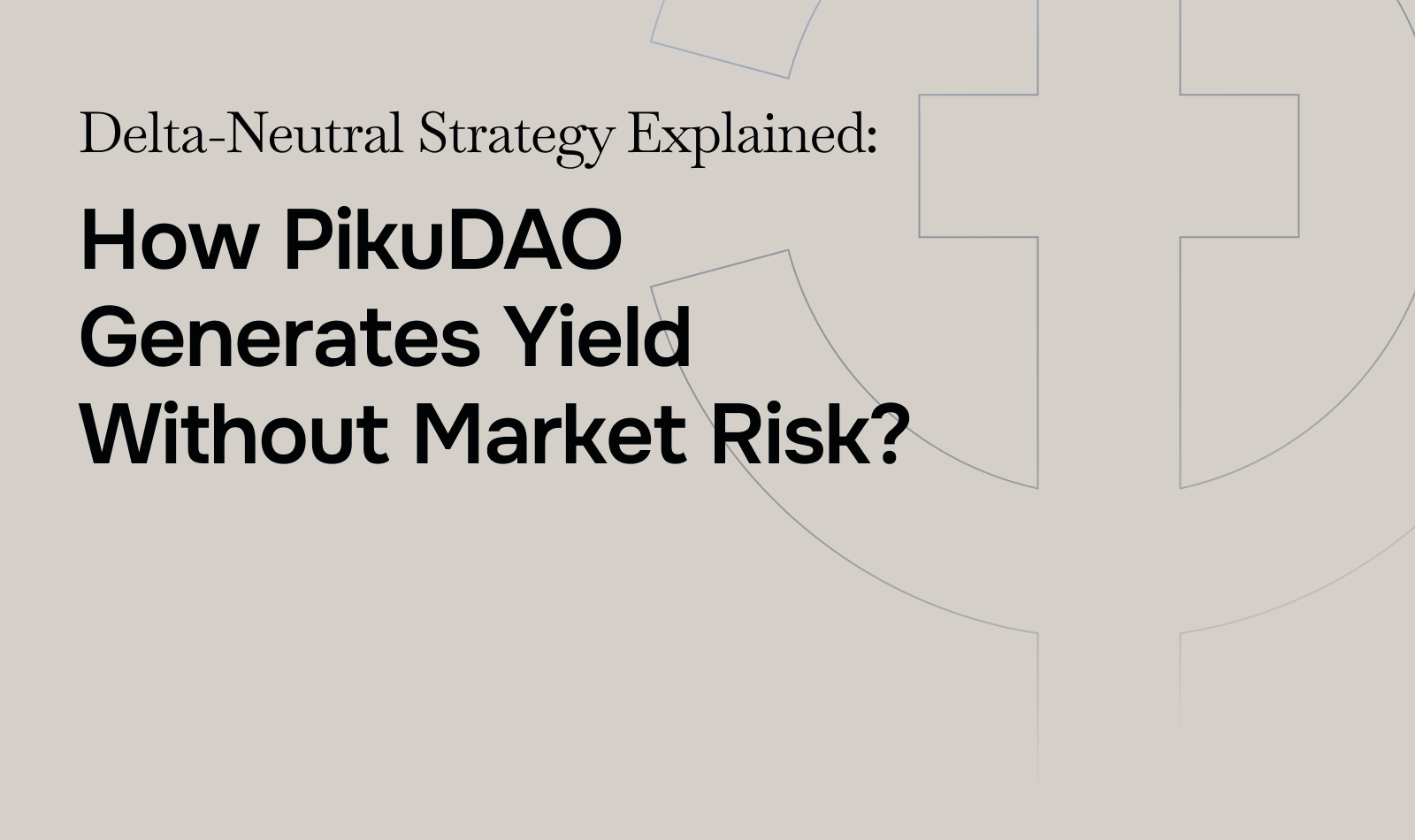 Delta-Neutral Strategy Explained:

How PikuDAO Generates Yield Without Market Risk?